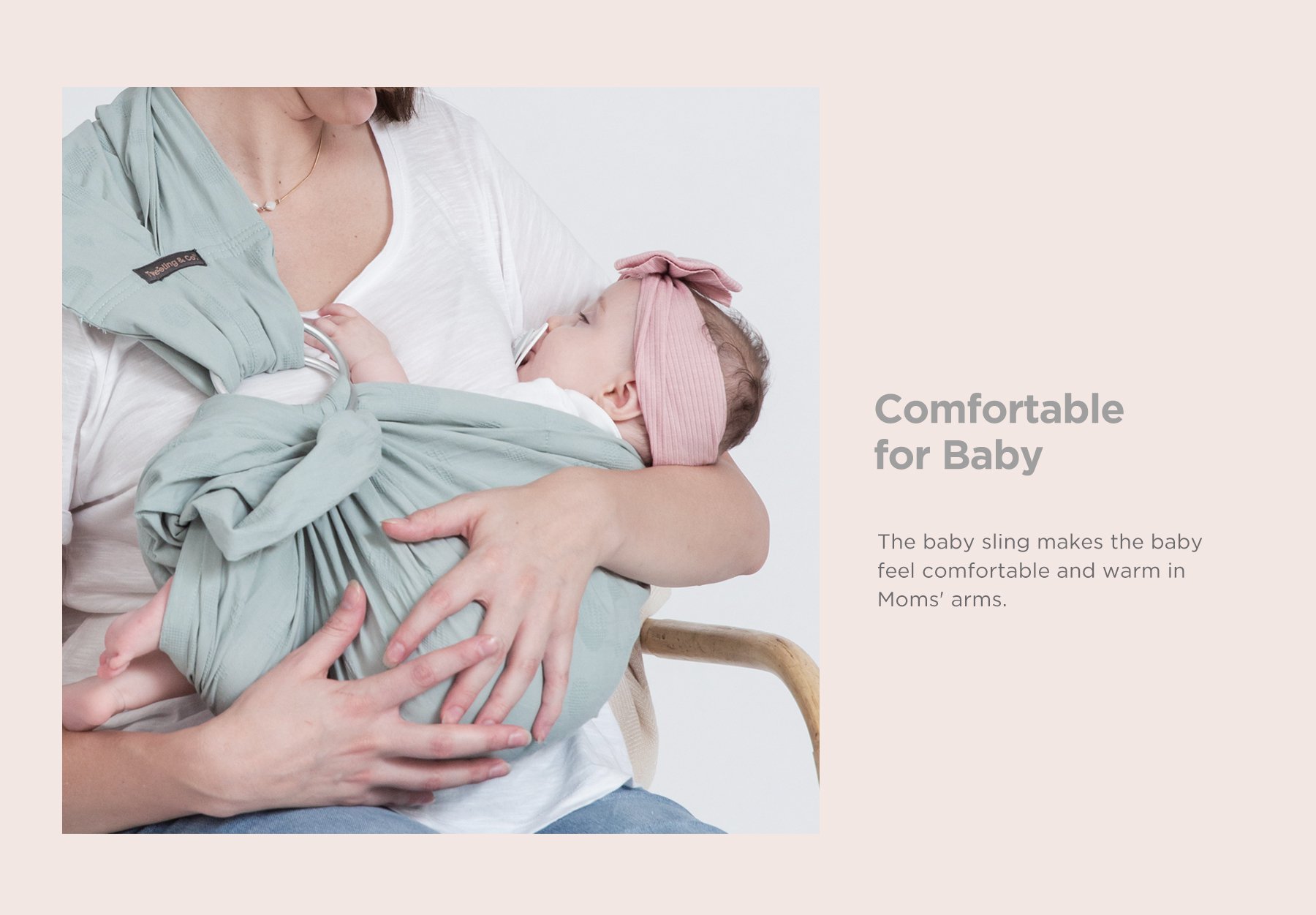 Tweeting & Co

Comfortable for Baby

The baby sling makes the baby feel comfortable and warm in Moms' arms.